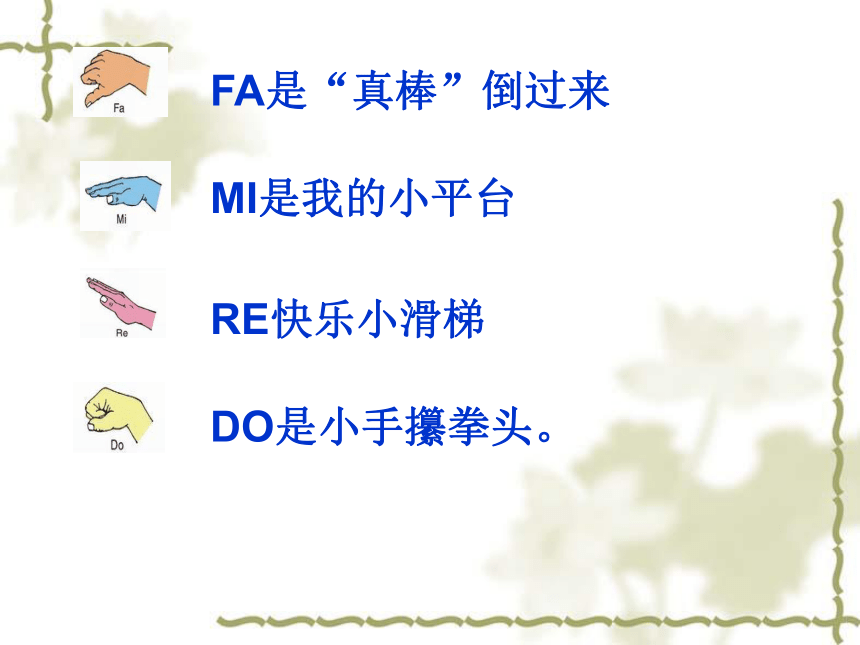 Fa

FA是“真棒”倒过来

Mi

MI是我的小平台

Re

RE快乐小滑梯

Do

DO是小手攥拳头。